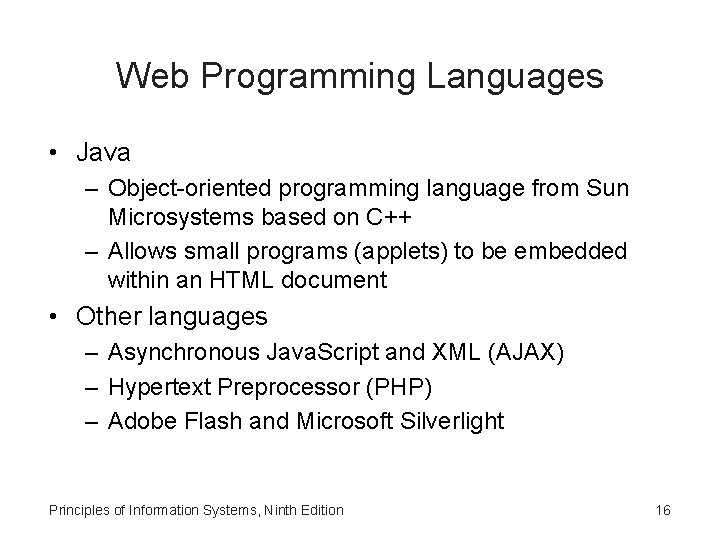 Web Programming Languages

• Java
– Object-oriented programming language from Sun Microsystems based on C++
– Allows small programs (applets) to be embedded within an HTML document

• Other languages
– Asynchronous JavaScript and XML (AJAX)
– Hypertext Preprocessor (PHP)
– Adobe Flash and Microsoft Silverlight

Principles of Information Systems, Ninth Edition

16